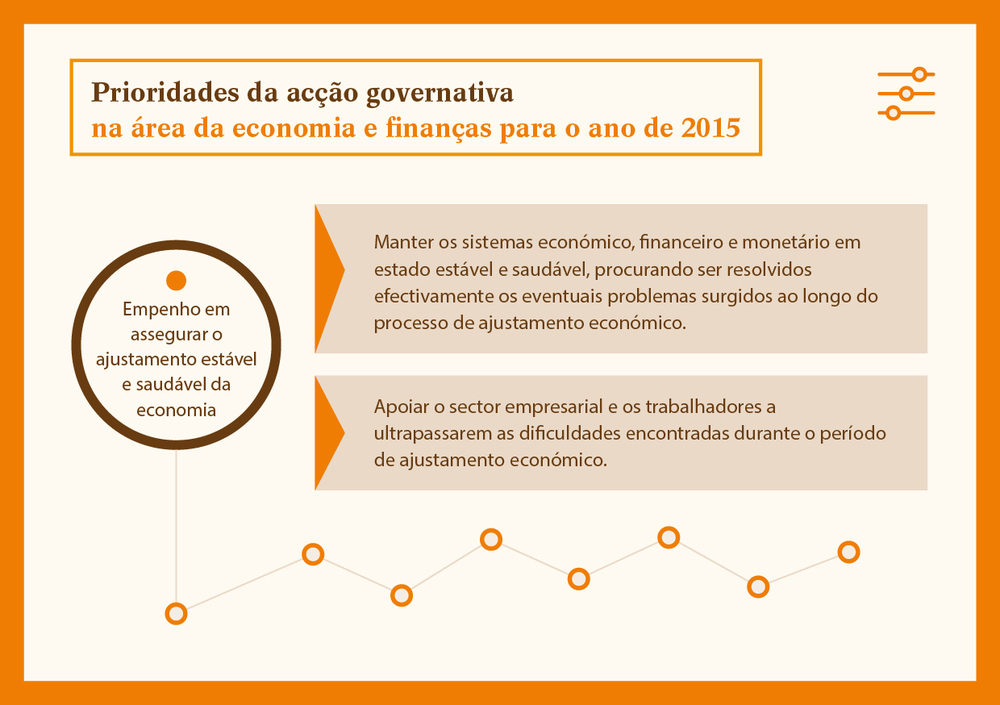 Prioridades da acção governativa
na área da economia e finanças para o ano de 2015

Empenho em assegurar o ajustamento estável e saudável da economia

Manter os sistemas económico, financeiro e monetário em estado estável e saudável, procurando ser resolvidos efectivamente os eventuais problemas surgidos ao longo do processo de ajustamento económico.

Apoiar o sector empresarial e os trabalhadores a ultrapassarem as dificuldades encontradas durante o período de ajustamento económico.